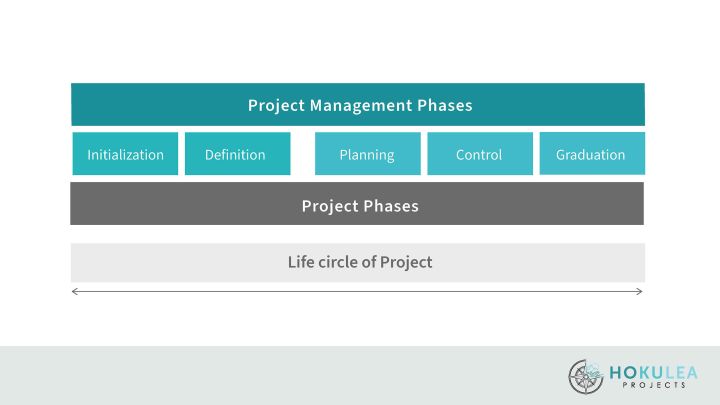 Project Management Phases

Initialization

Definition

Planning

Control

Graduation

Project Phases

Life circle of Project

HOKULEA
PROJECTS